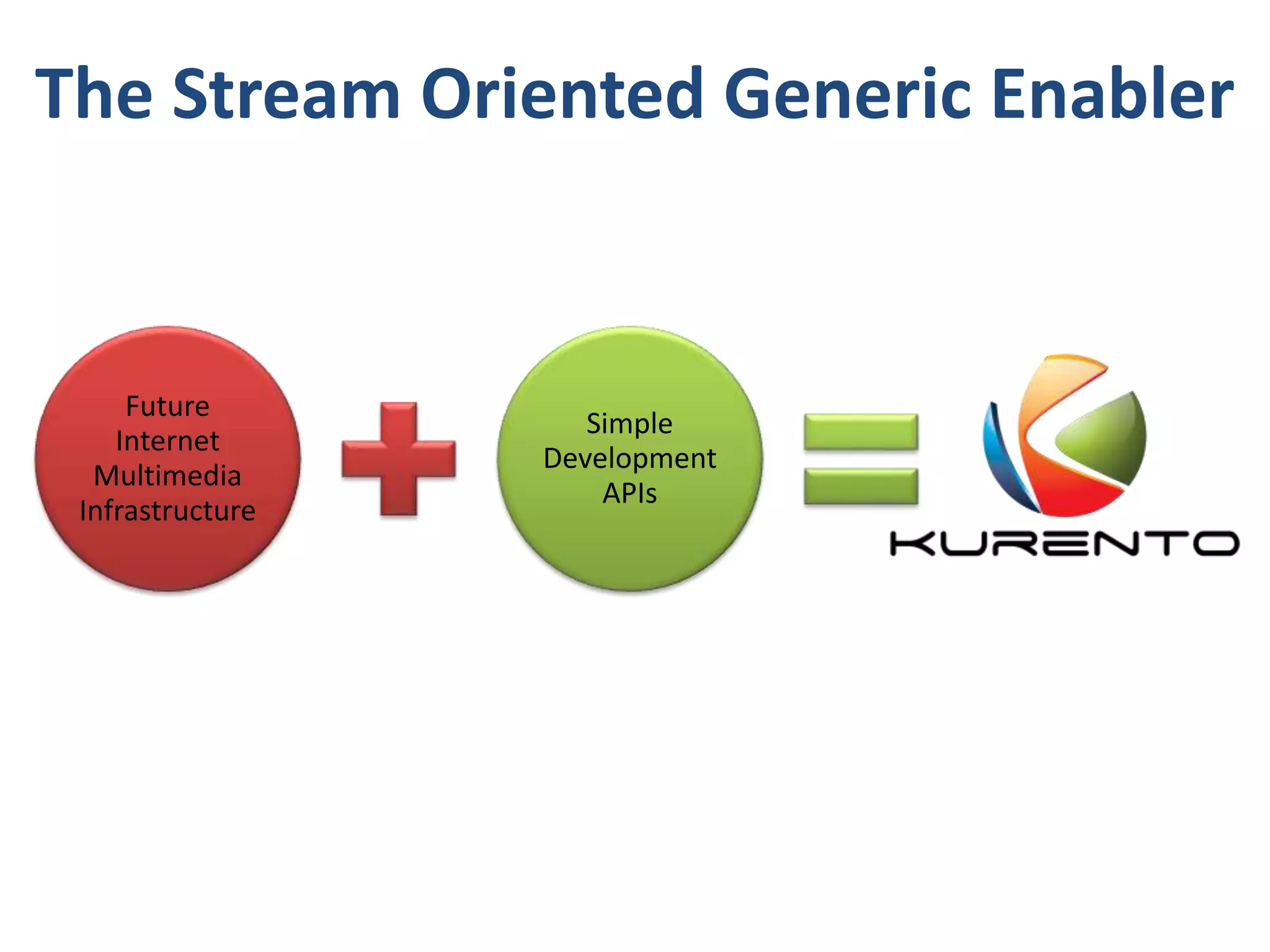 The Stream Oriented Generic Enabler

Future Internet Multimedia Infrastructure

Simple Development APIs

KURENTO